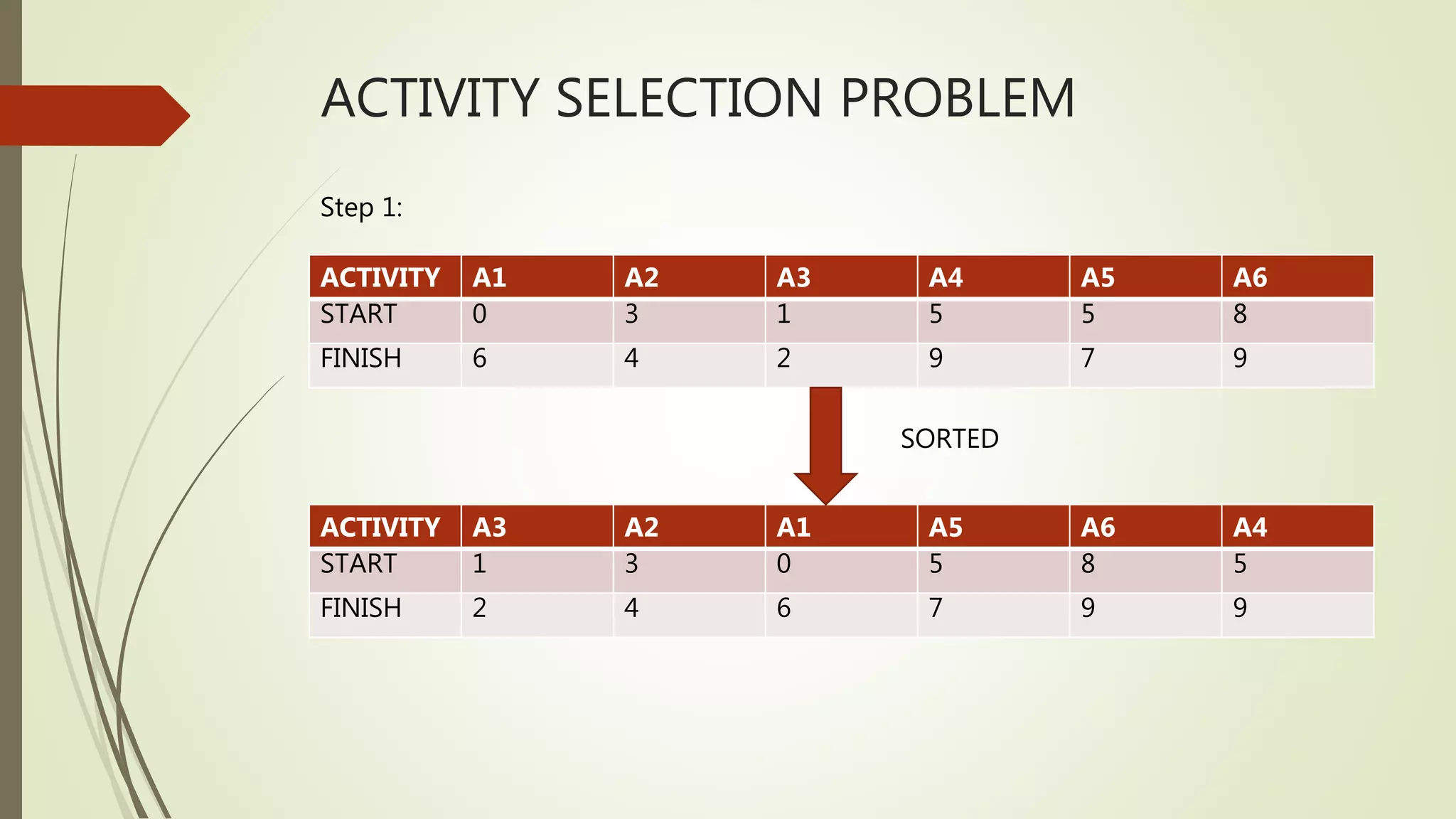 ACTIVITY SELECTION PROBLEM

Step 1:

| ACTIVITY | A1 | A2 | A3 | A4 | A5 | A6 |
|---|---|---|---|---|---|---|
| START | 0 | 3 | 1 | 5 | 5 | 8 |
| FINISH | 6 | 4 | 2 | 9 | 7 | 9 |

SORTED

| ACTIVITY | A3 | A2 | A1 | A5 | A6 | A4 |
|---|---|---|---|---|---|---|
| START | 1 | 3 | 0 | 5 | 8 | 5 |
| FINISH | 2 | 4 | 6 | 7 | 9 | 9 |